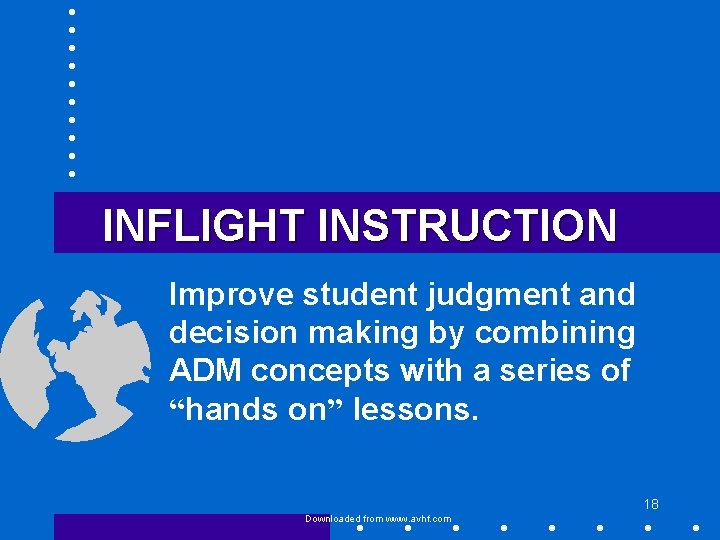 INFLIGHT INSTRUCTION

Improve student judgment and decision making by combining ADM concepts with a series of “hands on” lessons.

18

Downloaded from www.avhf.com